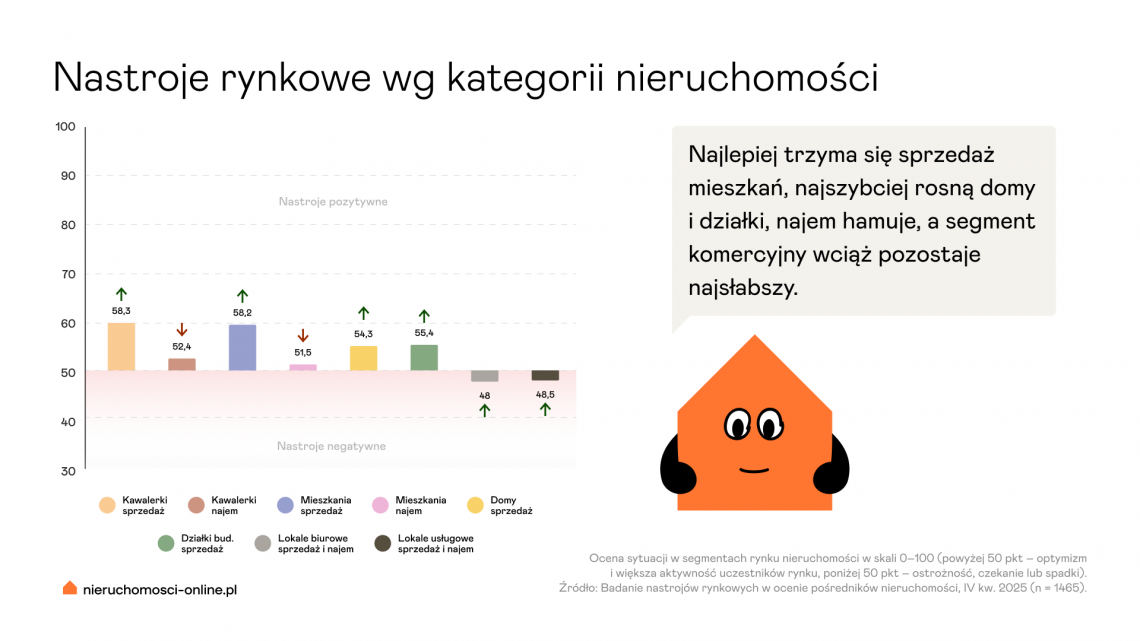 Nastroje rynkowe wg kategorii nieruchomości

100
90
80
70
60
50
40
30

Nastroje pozytywne

Nastroje negatywne

58,3
52,4
58,2
51,5
54,3
55,4
48
48,5

Kawalerki sprzedaż
Kawalerki najem
Mieszkania sprzedaż
Mieszkania najem
Domy sprzedaż
Działki bud. sprzedaż
Lokale biurowe sprzedaż i najem
Lokale usługowe sprzedaż i najem

Najlepiej trzyma się sprzedaż mieszkań, najszybciej rosną domy i działki, najem hamuje, a segment komercyjny wciąż pozostaje najsłabszy.

nieruchomosci-online.pl

Ocena sytuacji w segmentach rynku nieruchomości w skali 0–100 (powyżej 50 pkt – optymizm i większa aktywność uczestników rynku, poniżej 50 pkt – ostrożność, czekanie lub spadki).
Źródło: Badanie nastrojów rynkowych w ocenie pośredników nieruchomości, IV kw. 2025 (n = 1465).